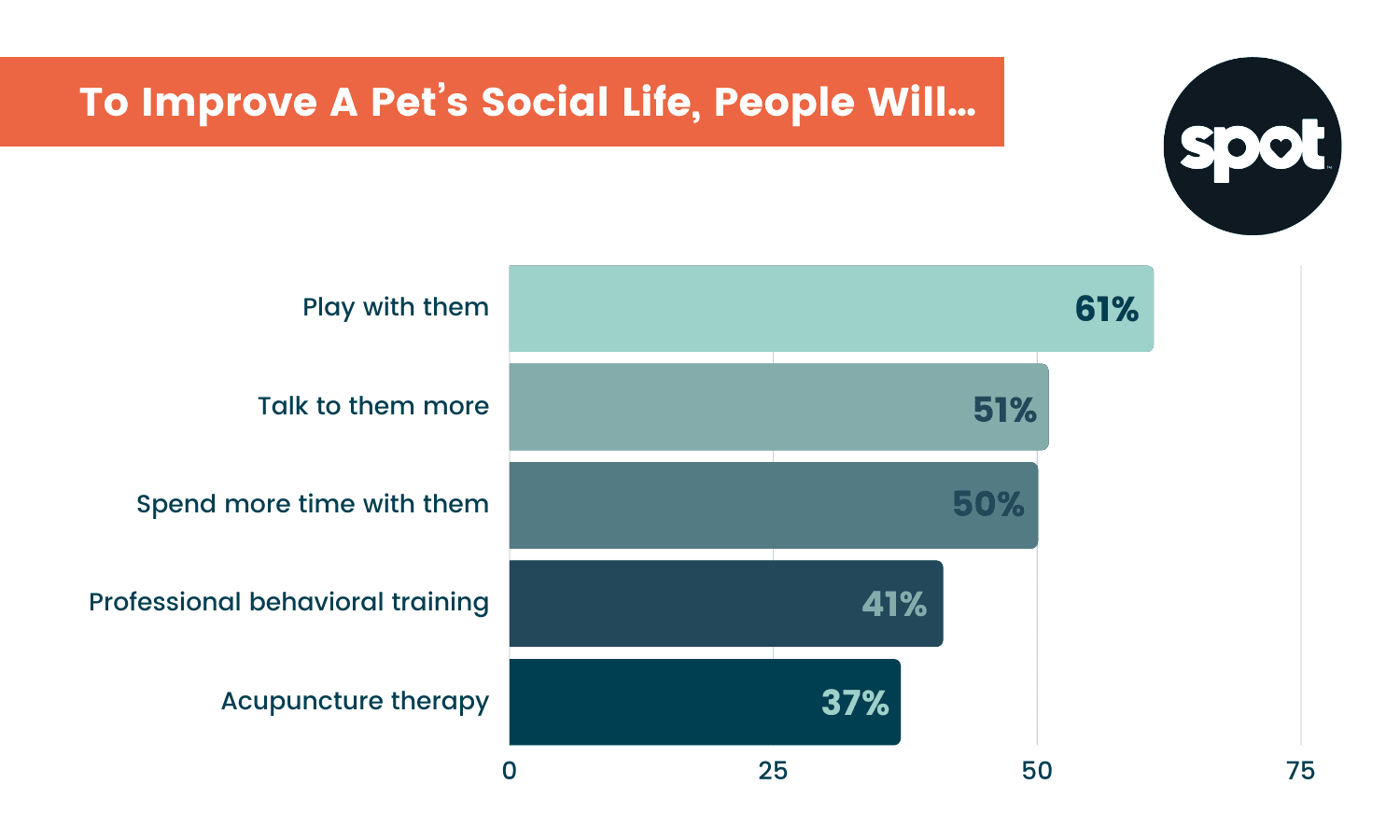 To Improve A Pet's Social Life, People Will...

spot

Play with them 61%
Talk to them more 51%
Spend more time with them 50%
Professional behavioral training 41%
Acupuncture therapy 37%

0 25 50 75